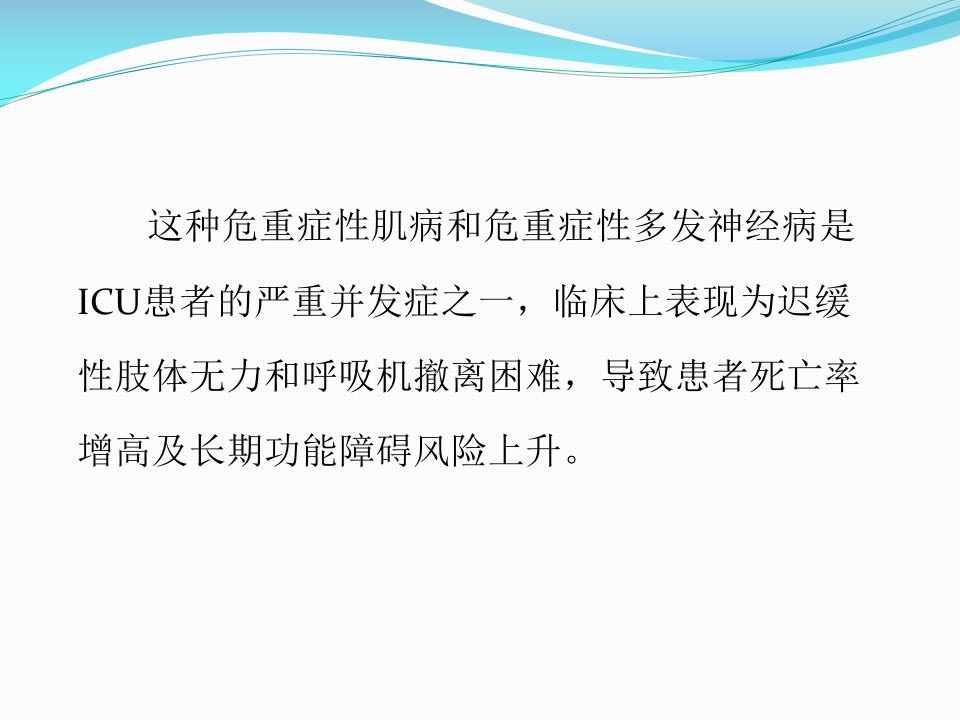 这种危重症性肌病和危重症性多发神经病是ICU患者的严重并发症之一，临床上表现为迟缓性肢体无力和呼吸机撤离困难，导致患者死亡率增高及长期功能障碍风险上升。